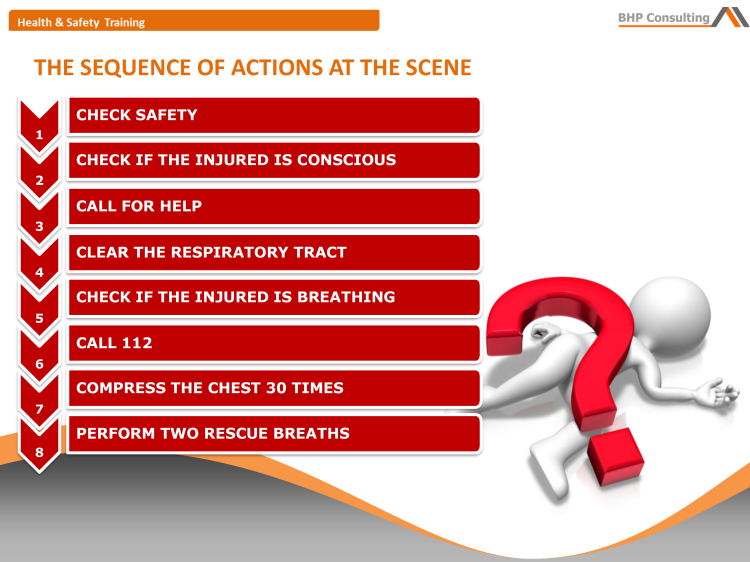 Health & Safety Training

BHP Consulting

THE SEQUENCE OF ACTIONS AT THE SCENE

1 CHECK SAFETY

2 CHECK IF THE INJURED IS CONSCIOUS

3 CALL FOR HELP

4 CLEAR THE RESPIRATORY TRACT

5 CHECK IF THE INJURED IS BREATHING

6 CALL 112

7 COMPRESS THE CHEST 30 TIMES

8 PERFORM TWO RESCUE BREATHS